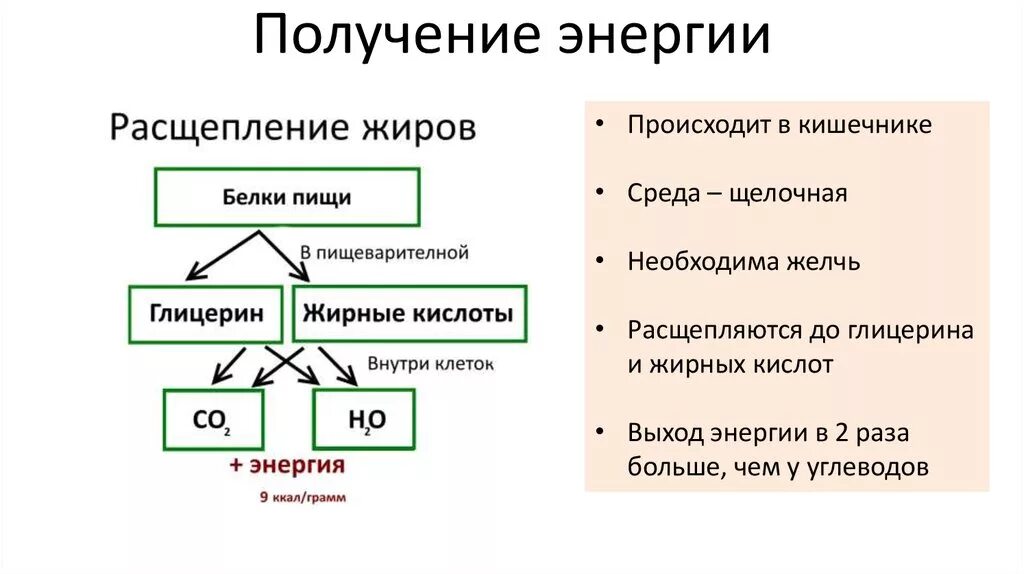 Получение энергии

Расщепление жиров

Белки пищи

В пищеварительной

Глицерин

Жирные кислоты

Внутри клеток

$CO_2$

$H_2O$

+ энергия

9 ккал/грамм

• Происходит в кишечнике

• Среда – щелочная

• Необходима желчь

• Расщепляются до глицерина и жирных кислот

• Выход энергии в 2 раза больше, чем у углеводов